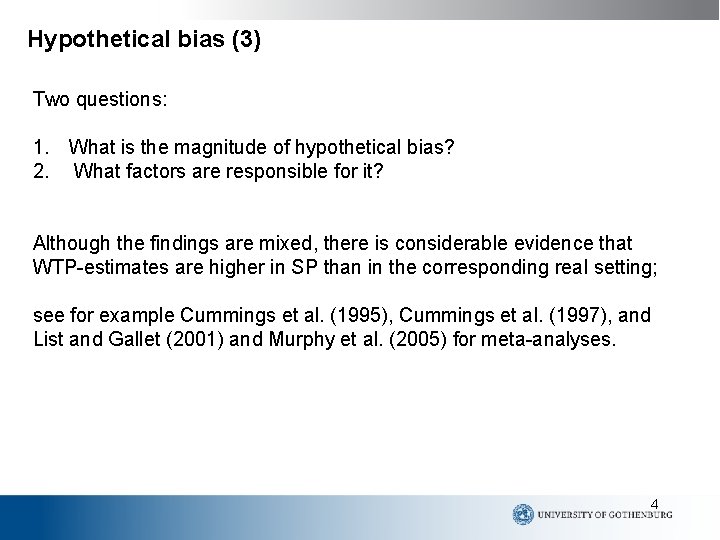 Hypothetical bias (3)

Two questions:

1. What is the magnitude of hypothetical bias?
2. What factors are responsible for it?

Although the findings are mixed, there is considerable evidence that WTP-estimates are higher in SP than in the corresponding real setting;

see for example Cummings et al. (1995), Cummings et al. (1997), and List and Gallet (2001) and Murphy et al. (2005) for meta-analyses.

4

UNIVERSITY OF GOTHENBURG